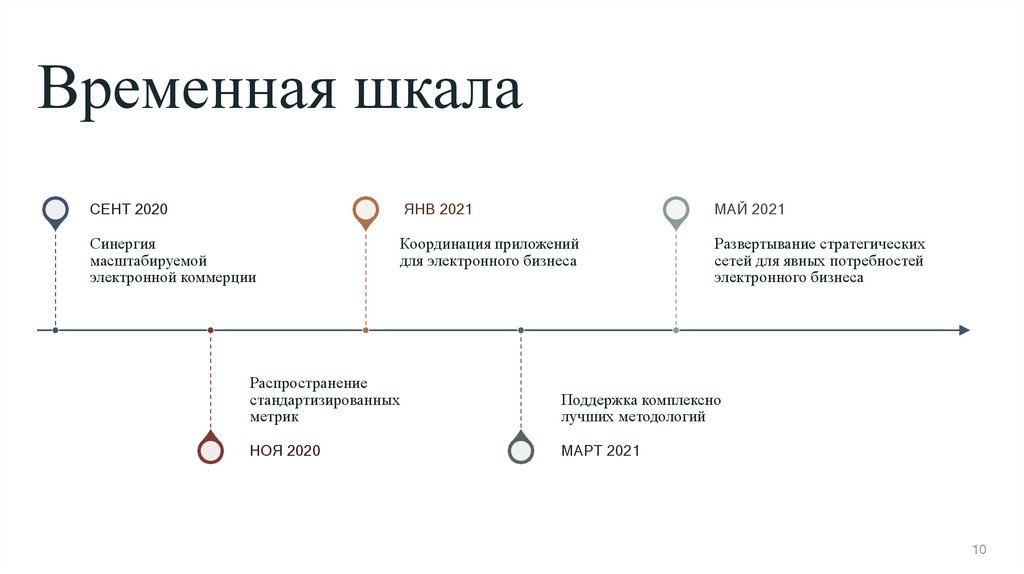 Временная шкала

СЕНТ 2020

Синергия масштабируемой электронной коммерции

ЯНВ 2021

Координация приложений для электронного бизнеса

МАЙ 2021

Развертывание стратегических сетей для явных потребностей электронного бизнеса

Распространение стандартизированных метрик

НОЯ 2020

Поддержка комплексно лучших методологий

МАРТ 2021

10